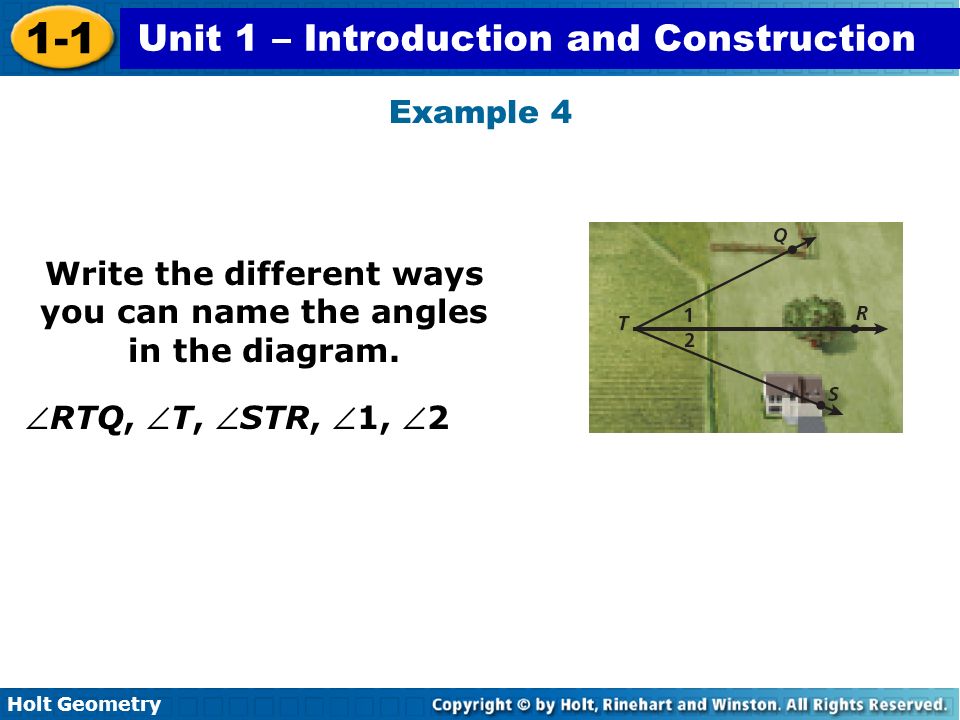 1-1 Unit 1 – Introduction and Construction

Example 4

Write the different ways you can name the angles in the diagram.

$\angle RTQ$, $\angle T$, $\angle STR$, $\angle 1$, $\angle 2$

Q
T
1
2
R
S

Holt Geometry

Copyright © by Holt, Rinehart and Winston. All Rights Reserved.